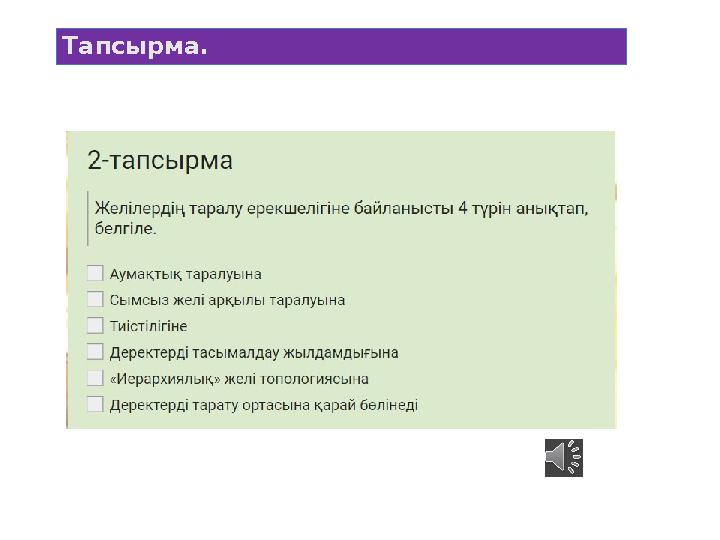 Тапсырма.

2-тапсырма

Желілердің таралу ерекшелігіне байланысты 4 түрін анықтап, белгіле.

Аумақтық таралуына

Сымсыз желі арқылы таралуына

Тиістілігіне

Деректерді тасымалдау жылдамдығына

«Иерархиялық» желі топологиясына

Деректерді тарату ортасына қарай бөлінеді